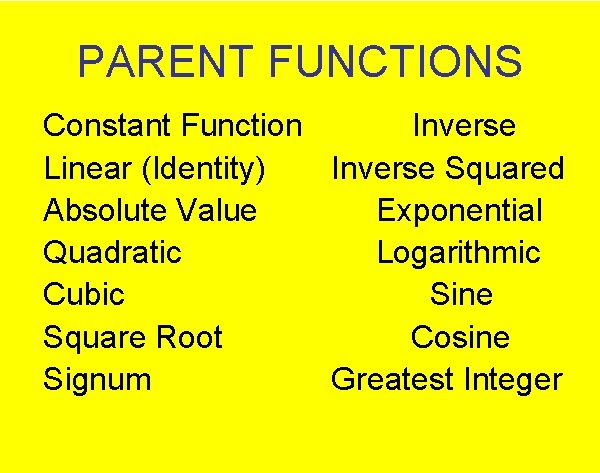 PARENT FUNCTIONS

Constant Function
Linear (Identity)
Absolute Value
Quadratic
Cubic
Square Root
Signum

Inverse
Inverse Squared
Exponential
Logarithmic
Sine
Cosine
Greatest Integer